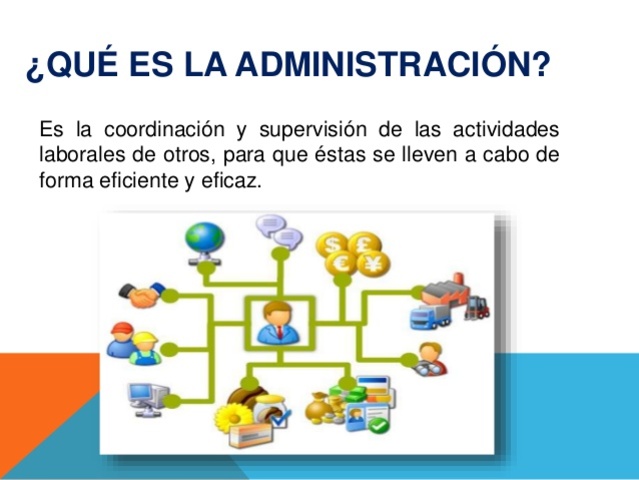 ¿QUÉ ES LA ADMINISTRACIÓN?

Es la coordinación y supervisión de las actividades laborales de otros, para que éstas se lleven a cabo de forma eficiente y eficaz.

$ £ € ¥